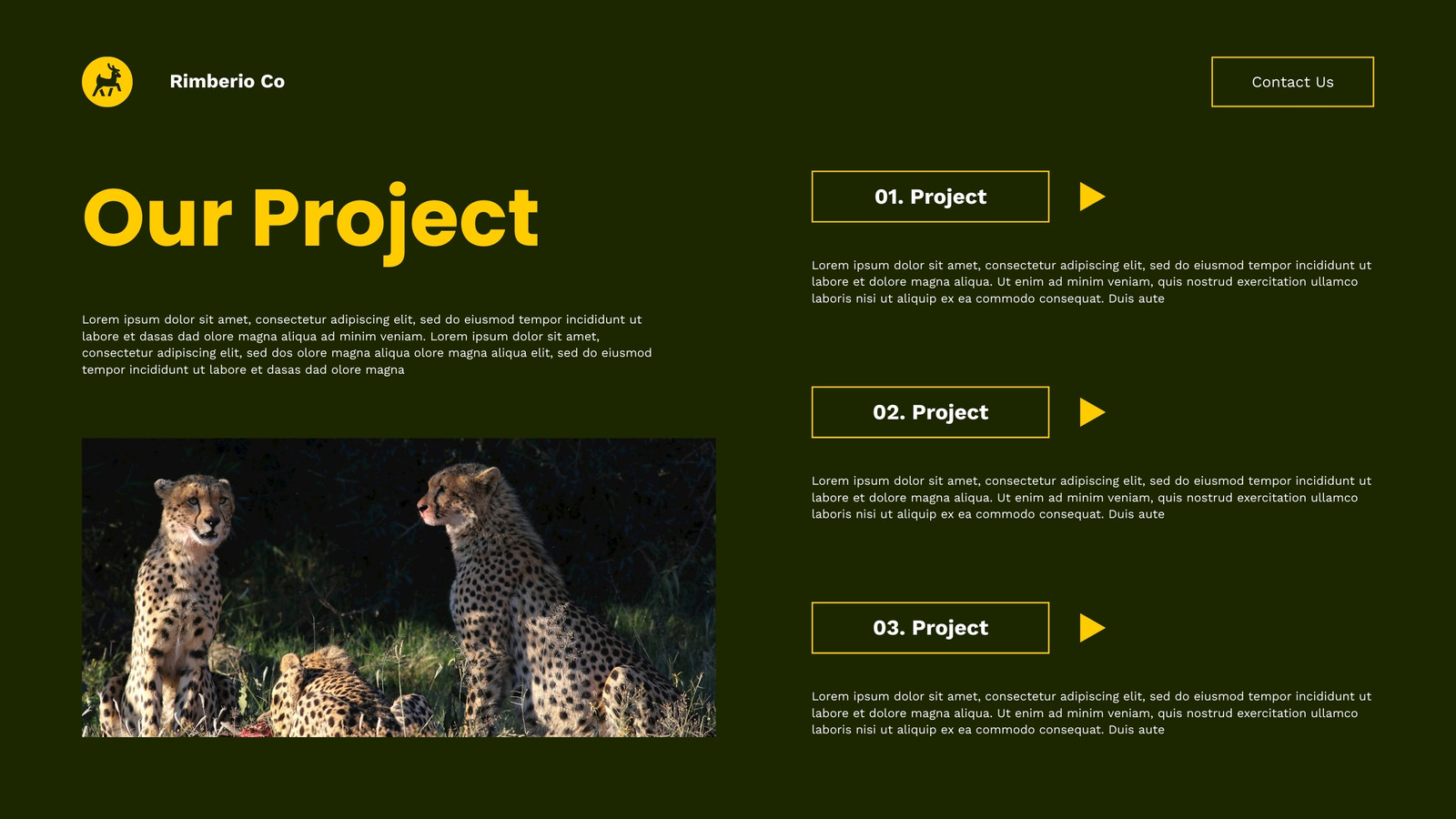 Rimberio Co

Contact Us

Our Project

Lorem ipsum dolor sit amet, consectetur adipiscing elit, sed do eiusmod tempor incididunt ut labore et dasas dad olore magna aliqua ad minim veniam. Lorem ipsum dolor sit amet, consectetur adipiscing elit, sed dos olore magna aliqua olore magna aliqua elit, sed do eiusmod tempor incididunt ut labore et dasas dad olore magna

01. Project

Lorem ipsum dolor sit amet, consectetur adipiscing elit, sed do eiusmod tempor incididunt ut labore et dolore magna aliqua. Ut enim ad minim veniam, quis nostrud exercitation ullamco laboris nisi ut aliquip ex ea commodo consequat. Duis aute

02. Project

Lorem ipsum dolor sit amet, consectetur adipiscing elit, sed do eiusmod tempor incididunt ut labore et dolore magna aliqua. Ut enim ad minim veniam, quis nostrud exercitation ullamco laboris nisi ut aliquip ex ea commodo consequat. Duis aute

03. Project

Lorem ipsum dolor sit amet, consectetur adipiscing elit, sed do eiusmod tempor incididunt ut labore et dolore magna aliqua. Ut enim ad minim veniam, quis nostrud exercitation ullamco laboris nisi ut aliquip ex ea commodo consequat. Duis aute